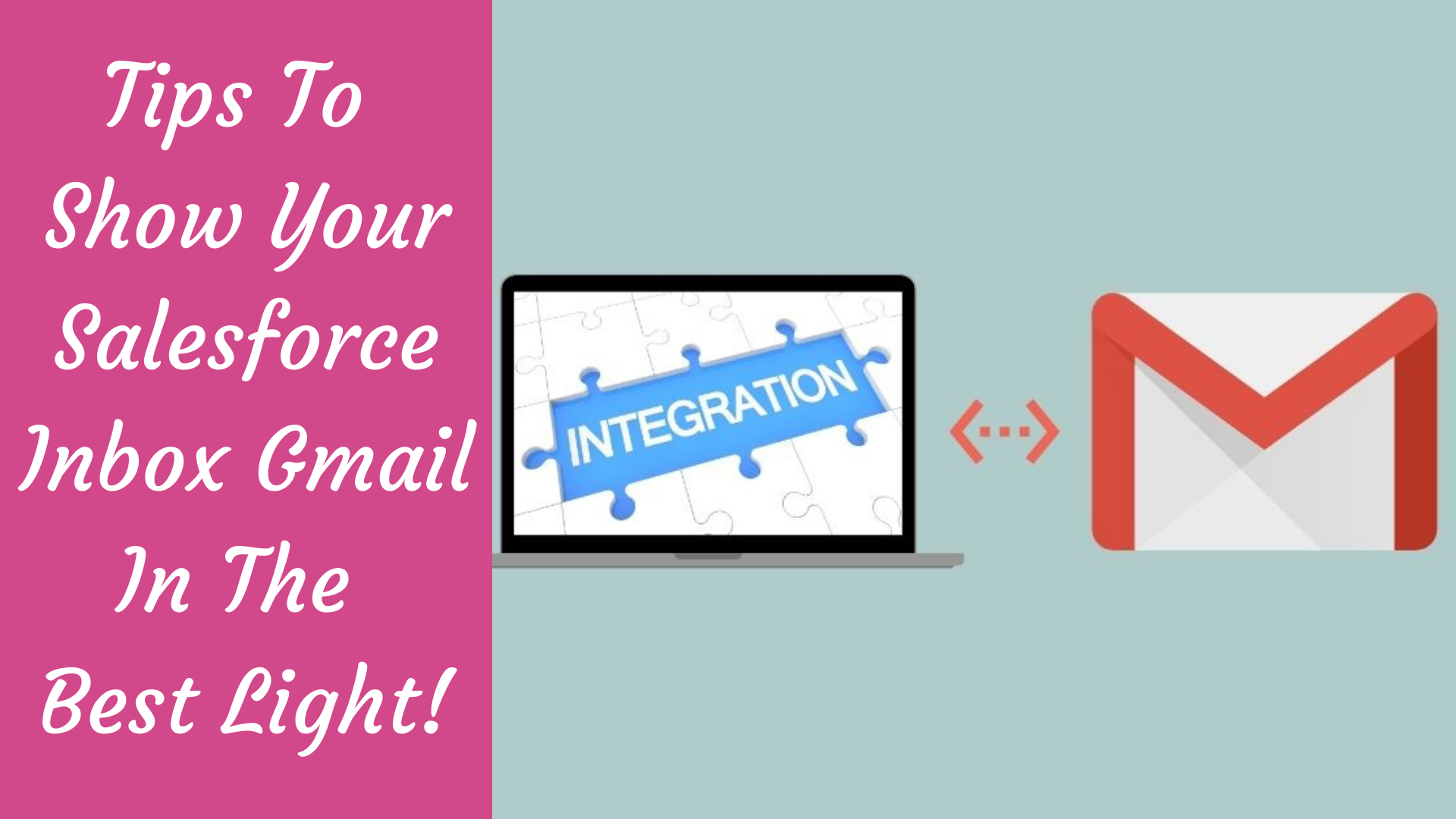 Tips To Show Your Salesforce Inbox Gmail In The Best Light!

INTEGRATION